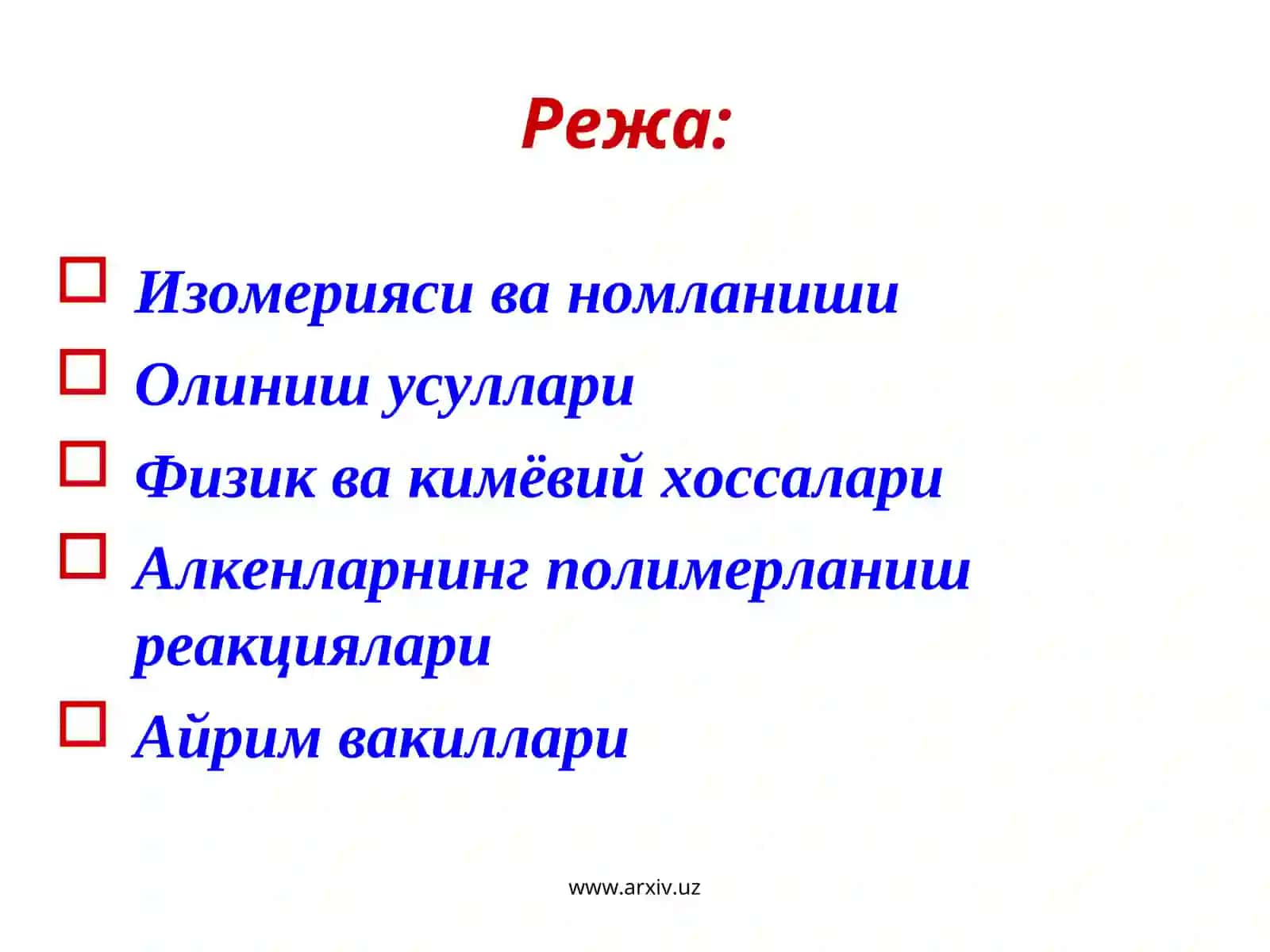 Режа:

Изомерияси ва номланиши

Олиниш усуллари

Физик ва кимёвий хоссалари

Алкенларнинг полимерланиш реакциялари

Айрим вакиллари

www.arxiv.uz